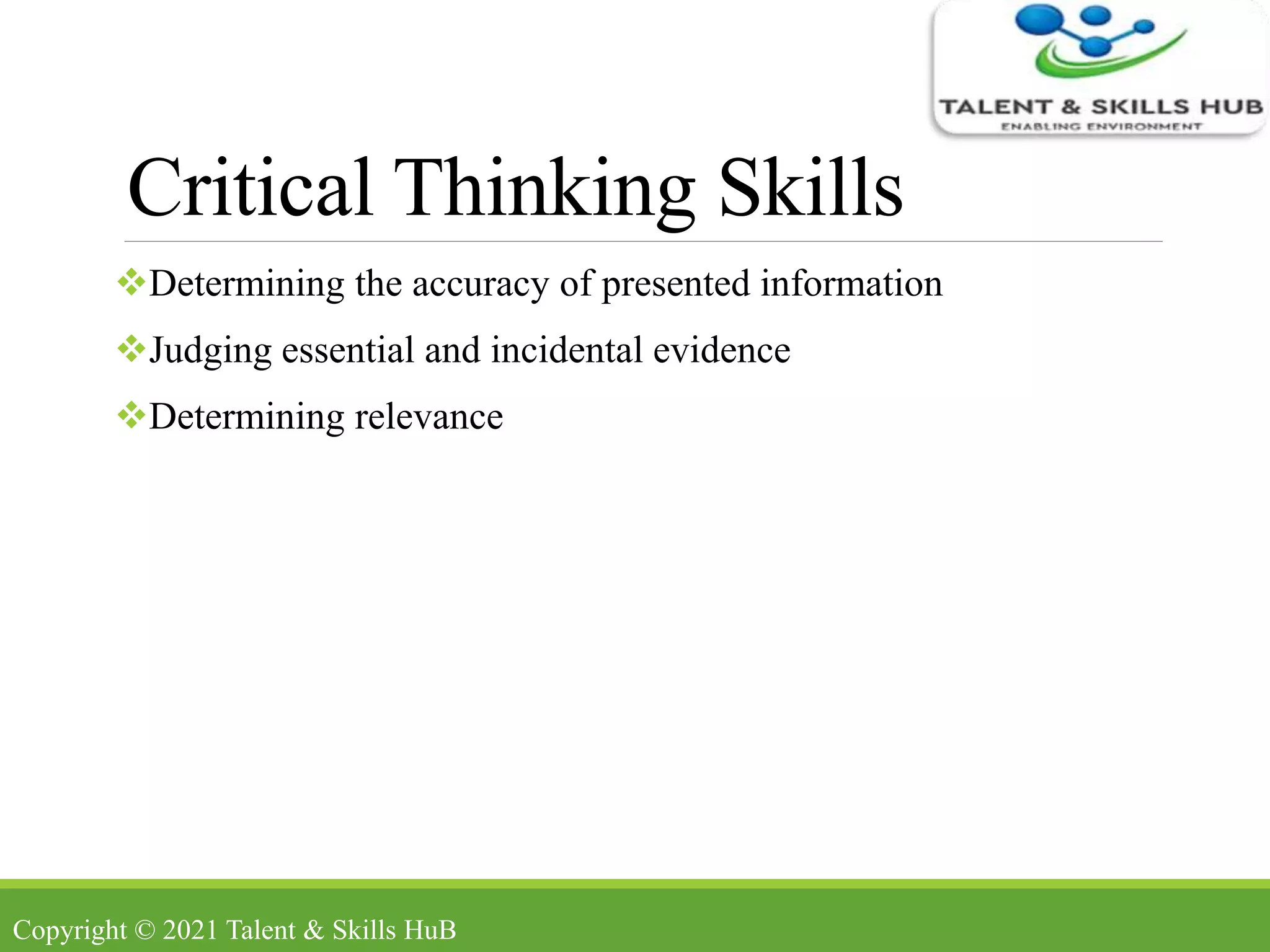 TALENT & SKILLS HUB
ENABLING ENVIRONMENT

Critical Thinking Skills

❖Determining the accuracy of presented information

❖Judging essential and incidental evidence

❖Determining relevance

Copyright © 2021 Talent & Skills HuB